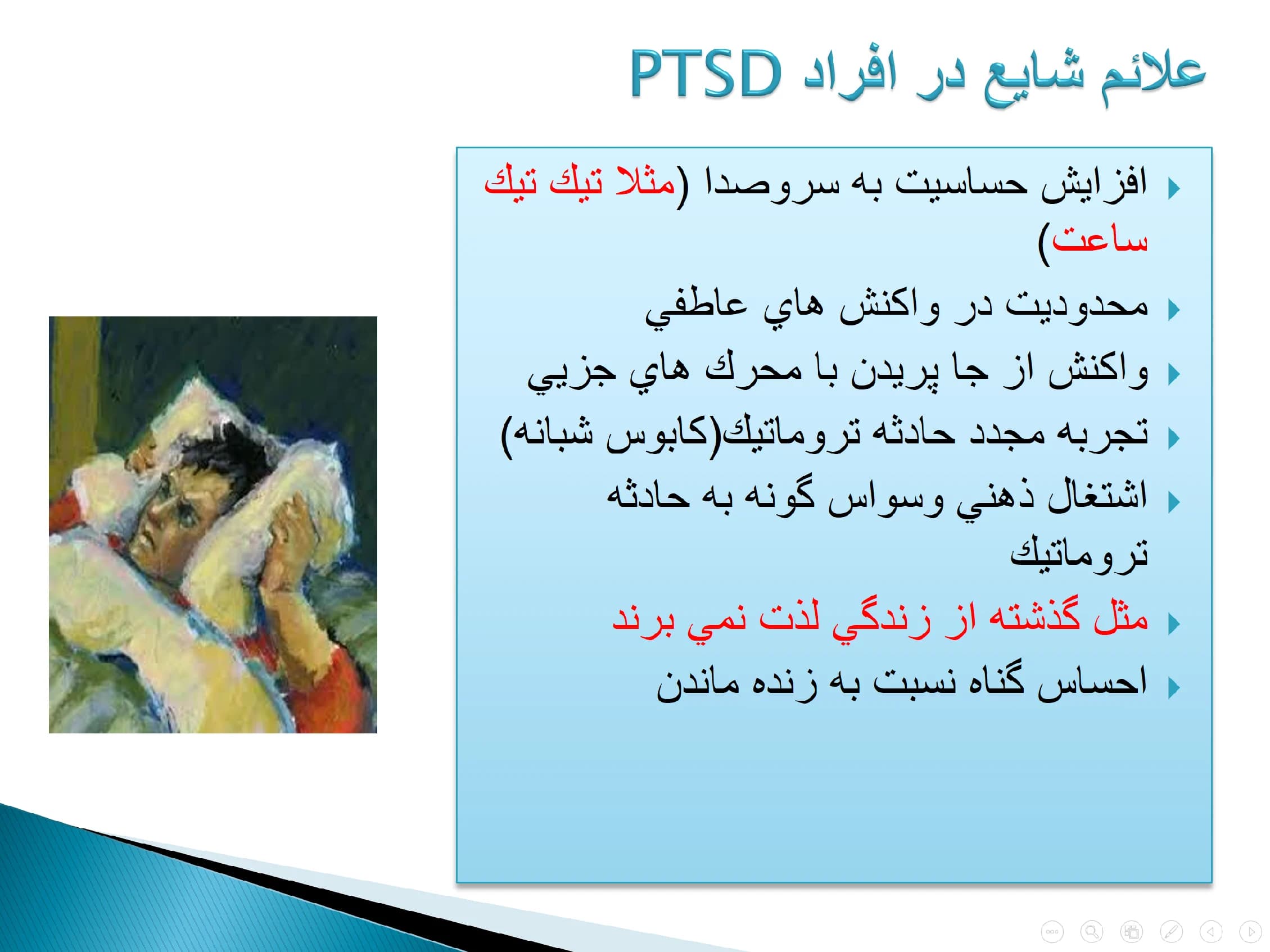 علائم شايع در افراد PTSD

افزايش حساسيت به سروصدا (مثلا تيك تيك ساعت)

محدوديت در واكنش هاي عاطفي

واكنش از جا پريدن با محرك هاي جزيي

تجربه مجدد حادثه تروماتيك(كابوس شبانه)

اشتغال ذهني وسواس گونه به حادثه تروماتيك

مثل گذشته از زندگي لذت نمي برند

احساس گناه نسبت به زنده ماندن